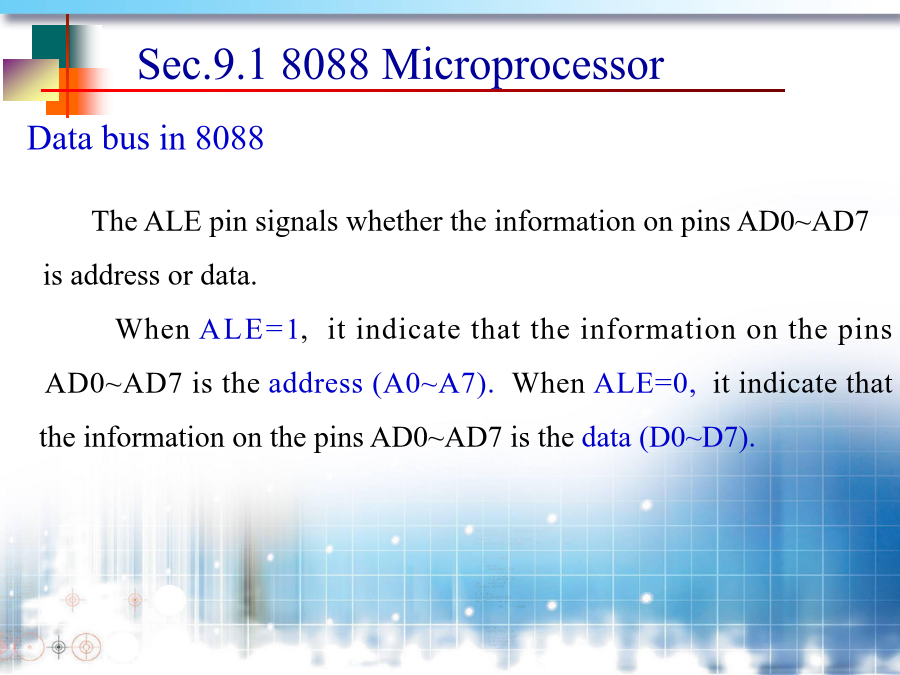 Sec.9.1 8088 Microprocessor

Data bus in 8088

The ALE pin signals whether the information on pins AD0~AD7 is address or data.

When ALE=1, it indicate that the information on the pins AD0~AD7 is the address (A0~A7). When ALE=0, it indicate that the information on the pins AD0~AD7 is the data (D0~D7).